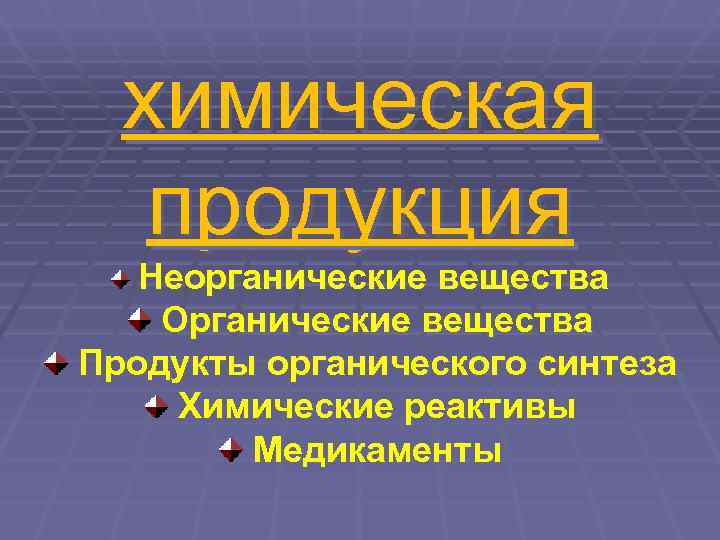 химическая продукция

Неорганические вещества
Органические вещества
Продукты органического синтеза
Химические реактивы
Медикаменты